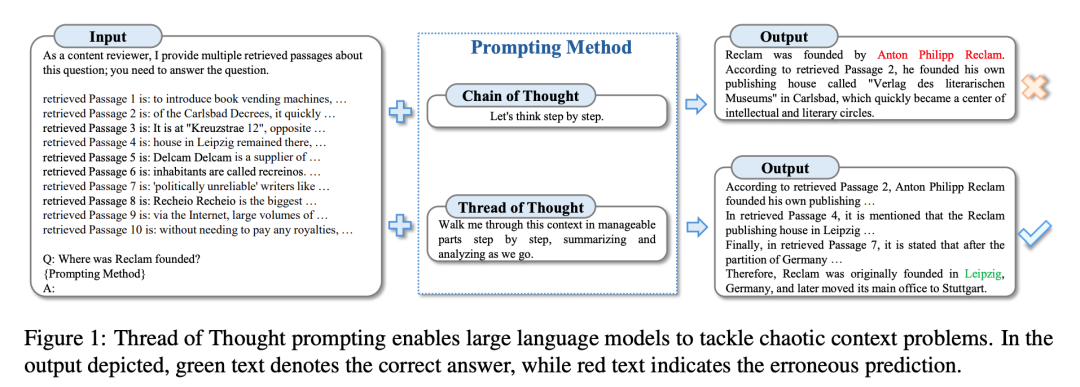 Input

As a content reviewer, I provide multiple retrieved passages about this question; you need to answer the question.

retrieved Passage 1 is: to introduce book vending machines, …
retrieved Passage 2 is: of the Carlsbad Decrees, it quickly …
retrieved Passage 3 is: It is at "Kreuzstrae 12", opposite …
retrieved Passage 4 is: house in Leipzig remained there, …
retrieved Passage 5 is: Delcam Delcam is a supplier of …
retrieved Passage 6 is: inhabitants are called recreinos. …
retrieved Passage 7 is: 'politically unreliable' writers like …
retrieved Passage 8 is: Recheio Recheio is the biggest …
retrieved Passage 9 is: via the Internet, large volumes of …
retrieved Passage 10 is: without needing to pay any royalties, …

Q: Where was Reclam founded?
{Prompting Method}
A:

Prompting Method

Chain of Thought

Let's think step by step.

Thread of Thought

Walk me through this context in manageable parts step by step, summarizing and analyzing as we go.

Output

Reclam was founded by Anton Philipp Reclam. According to retrieved Passage 2, he founded his own publishing house called "Verlag des literarischen Museums" in Carlsbad, which quickly became a center of intellectual and literary circles.

Output

According to retrieved Passage 2, Anton Philipp Reclam founded his own publishing …
In retrieved Passage 4, it is mentioned that the Reclam publishing house in Leipzig …
Finally, in retrieved Passage 7, it is stated that after the partition of Germany …
Therefore, Reclam was originally founded in Leipzig, Germany, and later moved its main office to Stuttgart.

Figure 1: Thread of Thought prompting enables large language models to tackle chaotic context problems. In the output depicted, green text denotes the correct answer, while red text indicates the erroneous prediction.